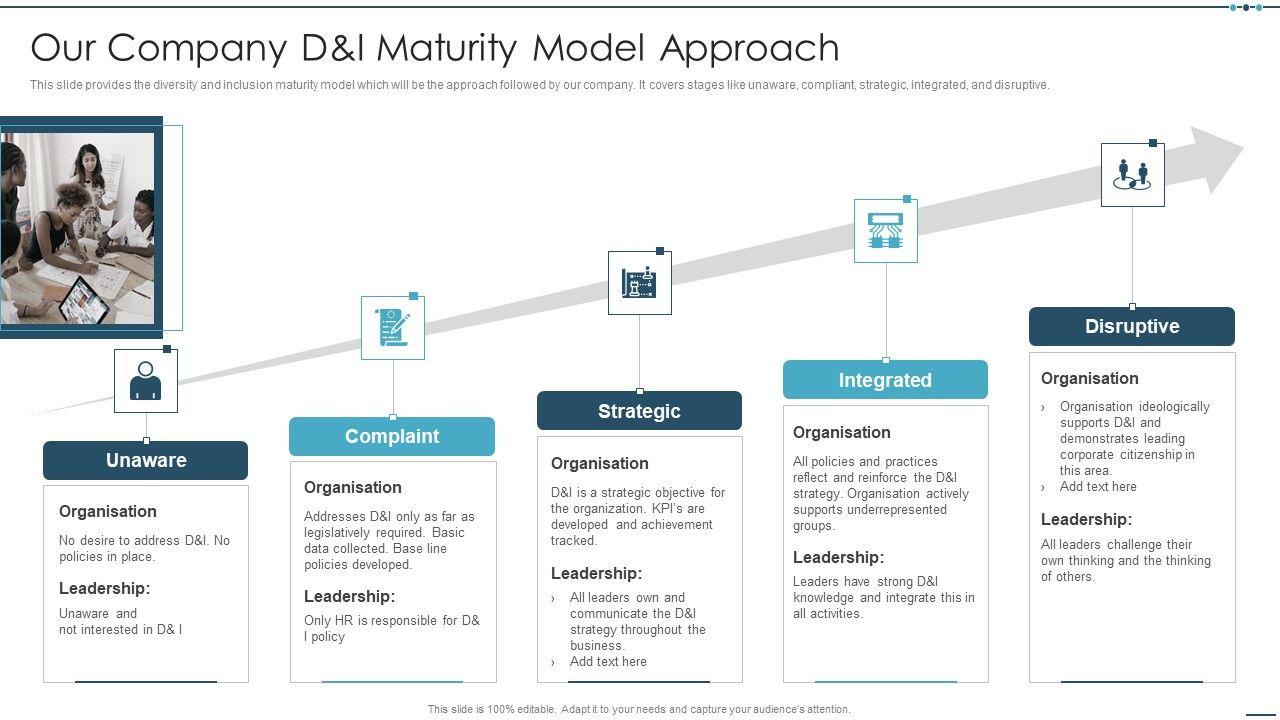 Our Company D&I Maturity Model Approach

This slide provides the diversity and inclusion maturity model which will be the approach followed by our company. It covers stages like unaware, compliant, strategic, integrated, and disruptive.

Unaware

Organisation

No desire to address D&I. No policies in place.

Leadership:

Unaware and not interested in D& I

Complaint

Organisation

Addresses D&I only as far as legislatively required. Basic data collected. Base line policies developed.

Leadership:

Only HR is responsible for D& I policy

Strategic

Organisation

D&I is a strategic objective for the organization. KPI's are developed and achievement tracked.

Leadership:

› All leaders own and communicate the D&I strategy throughout the business.
› Add text here

Integrated

Organisation

All policies and practices reflect and reinforce the D&I strategy. Organisation actively supports underrepresented groups.

Leadership:

Leaders have strong D&I knowledge and integrate this in all activities.

Disruptive

Organisation

› Organisation ideologically supports D&I and demonstrates leading corporate citizenship in this area.
› Add text here

Leadership:

All leaders challenge their own thinking and the thinking of others.

This slide is 100% editable. Adapt it to your needs and capture your audience's attention.